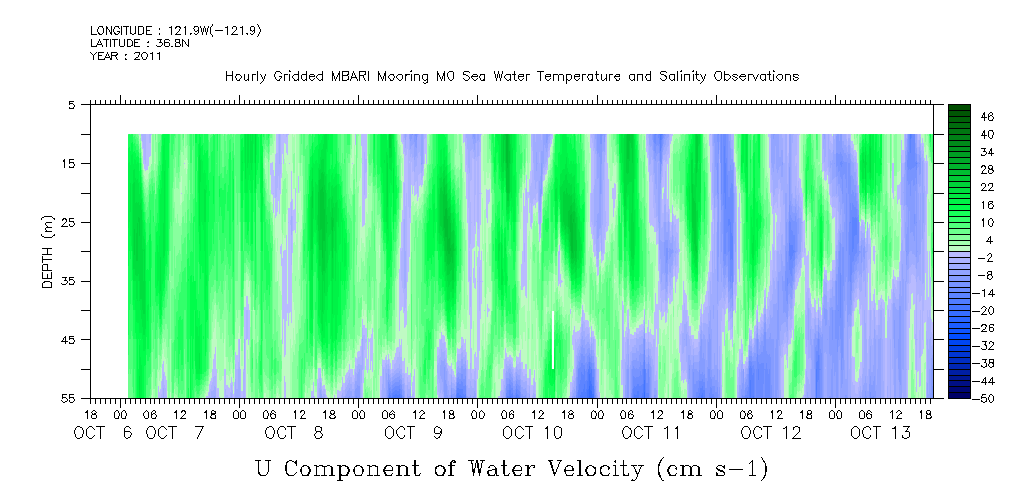 LONGITUDE : 121.9W(-121.9)
LATITUDE : 36.8N
YEAR : 2011

Hourly Gridded MBARI Mooring M0 Sea Water Temperature and Salinity Observations

DEPTH (m)

5
15
25
35
45
55

46
40
34
28
22
16
10
4
-2
-8
-14
-20
-26
-32
-38
-44
-50

18 00 06 12 18 00 06 12 18 00 06 12 18 00 06 12 18 00 06 12 18 00 06 12 18 00 06 12 18 00 06 12 18

OCT 6 OCT 7 OCT 8 OCT 9 OCT 10 OCT 11 OCT 12 OCT 13

U Component of Water Velocity (cm s-1)